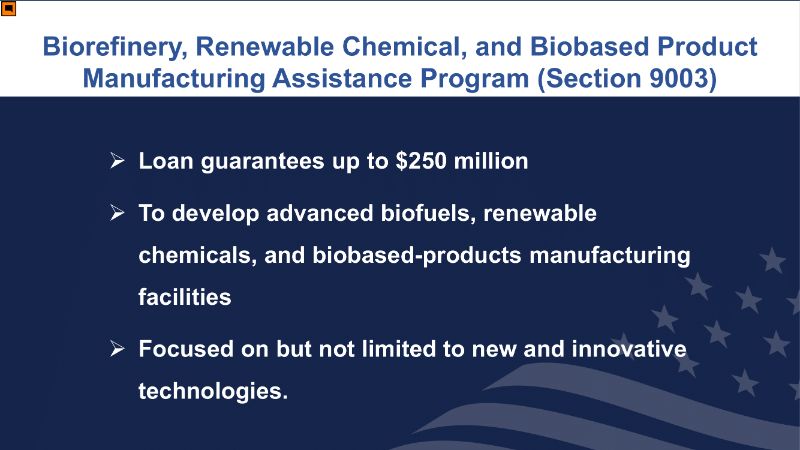 Biorefinery, Renewable Chemical, and Biobased Product Manufacturing Assistance Program (Section 9003)

➢ Loan guarantees up to \$250 million

➢ To develop advanced biofuels, renewable chemicals, and biobased-products manufacturing facilities

➢ Focused on but not limited to new and innovative technologies.